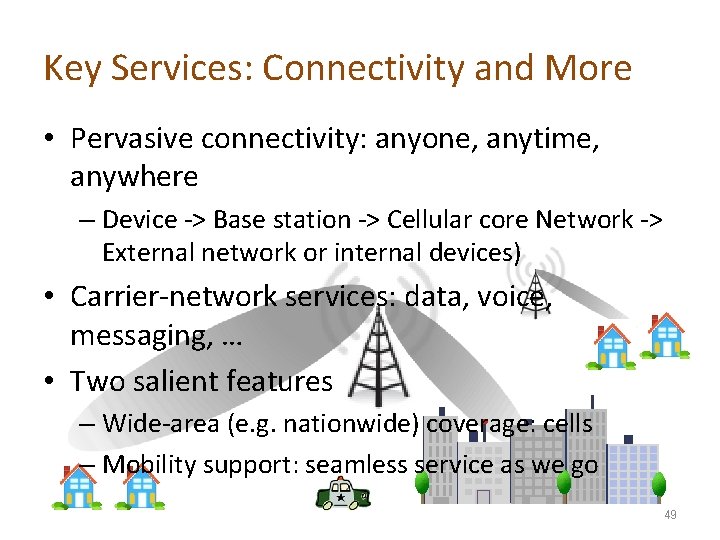 Key Services: Connectivity and More

• Pervasive connectivity: anyone, anytime, anywhere

– Device -> Base station -> Cellular core Network -> External network or internal devices)

• Carrier-network services: data, voice, messaging, …

• Two salient features

– Wide-area (e.g. nationwide) coverage: cells

– Mobility support: seamless service as we go

49